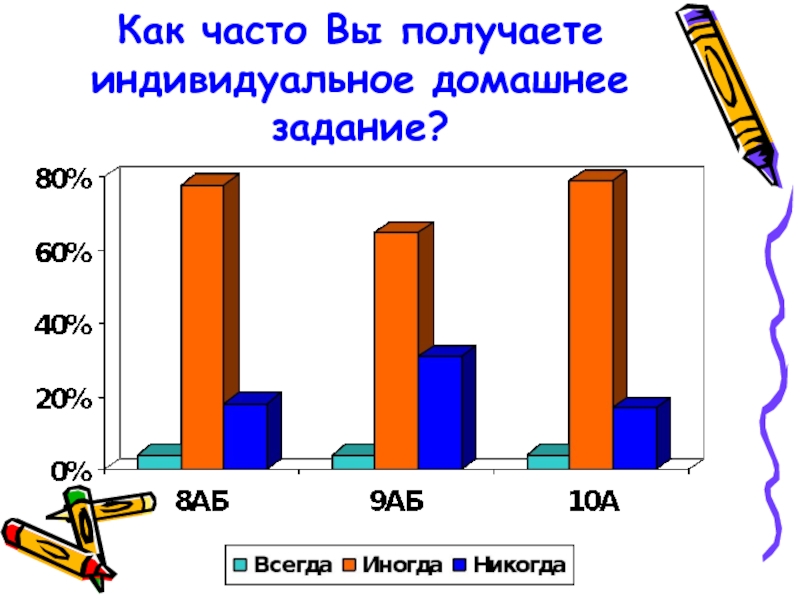 Как часто Вы получаете индивидуальное домашнее задание?

80%
60%
40%
20%
0%

8АБ
9АБ
10А

Всегда
Иногда
Никогда